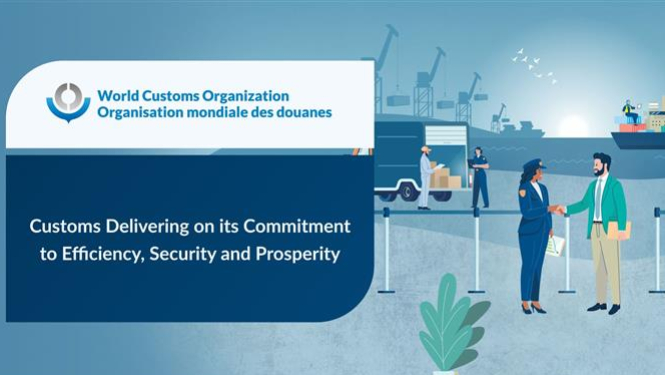 World Customs Organization
Organisation mondiale des douanes

Customs Delivering on its Commitment to Efficiency, Security and Prosperity